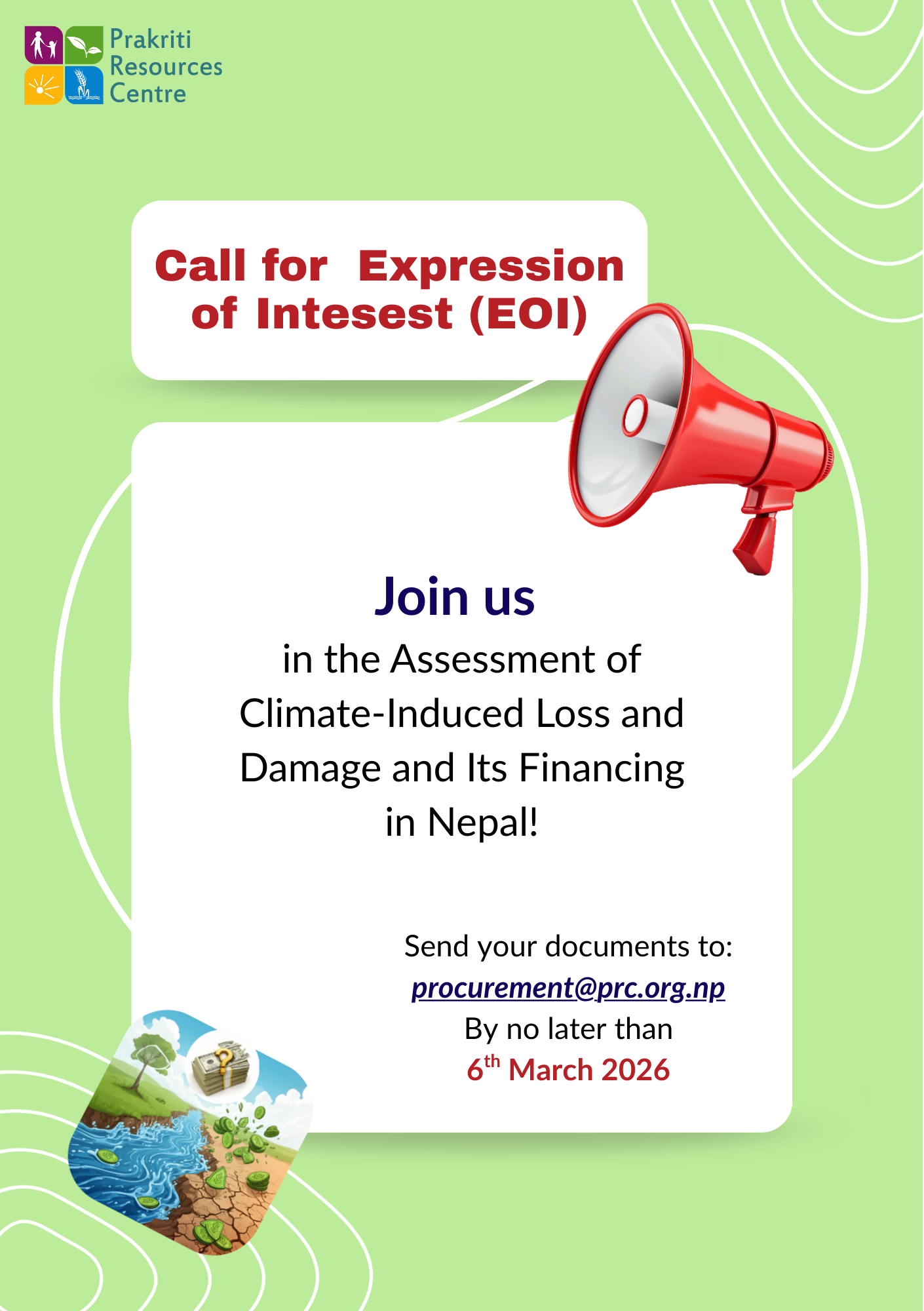 Prakriti Resources Centre

Call for Expression of Intesest (EOI)

Join us

in the Assessment of Climate-Induced Loss and Damage and Its Financing in Nepal!

Send your documents to:
procurement@prc.org.np
By no later than
6$^{th}$ March 2026